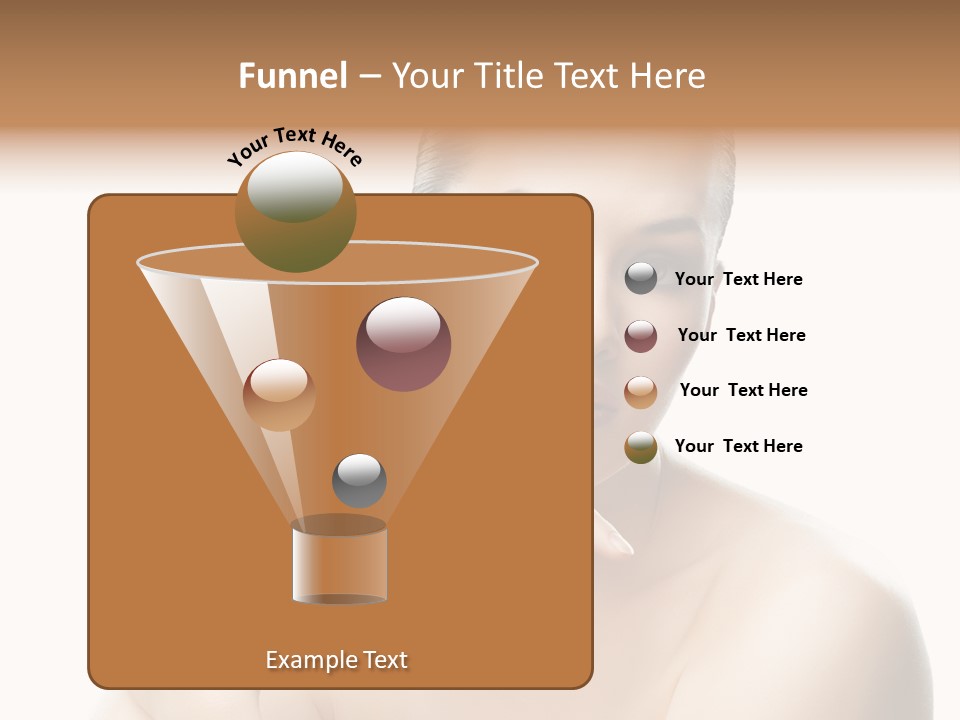 Funnel – Your Title Text Here

Your Text Here

Your Text Here

Your Text Here

Your Text Here

Your Text Here

Example Text